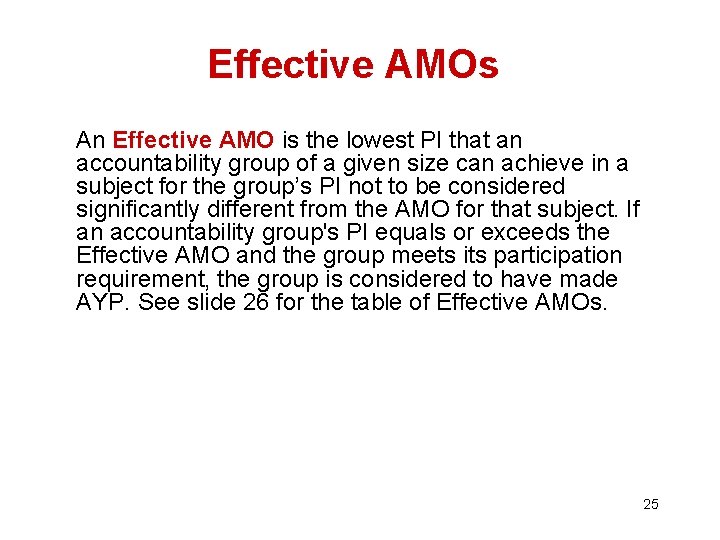 Effective AMOs

An Effective AMO is the lowest PI that an accountability group of a given size can achieve in a subject for the group’s PI not to be considered significantly different from the AMO for that subject. If an accountability group's PI equals or exceeds the Effective AMO and the group meets its participation requirement, the group is considered to have made AYP. See slide 26 for the table of Effective AMOs.

25